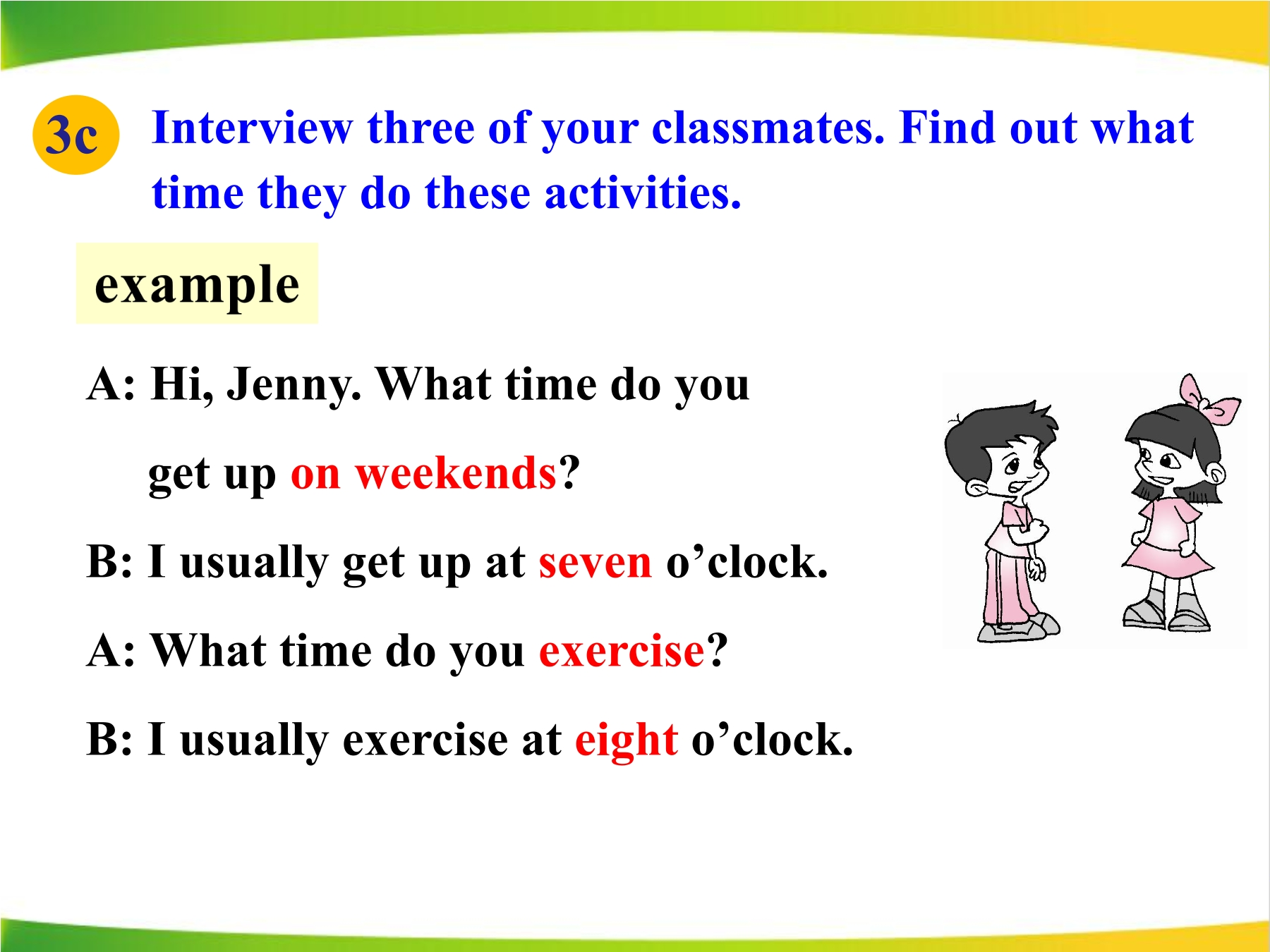 3c Interview three of your classmates. Find out what time they do these activities.

example

A: Hi, Jenny. What time do you get up on weekends?

B: I usually get up at seven o’clock.

A: What time do you exercise?

B: I usually exercise at eight o’clock.